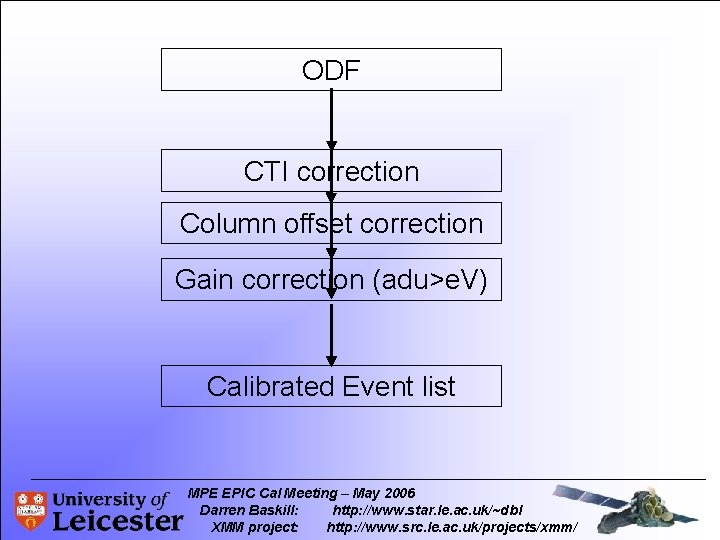 ODF

CTI correction

Column offset correction

Gain correction (adu>eV)

Calibrated Event list

University of Leicester

MPE EPIC Cal Meeting – May 2006
Darren Baskill: http://www.star.le.ac.uk/~dbl
XMM project: http://www.src.le.ac.uk/projects/xmm/